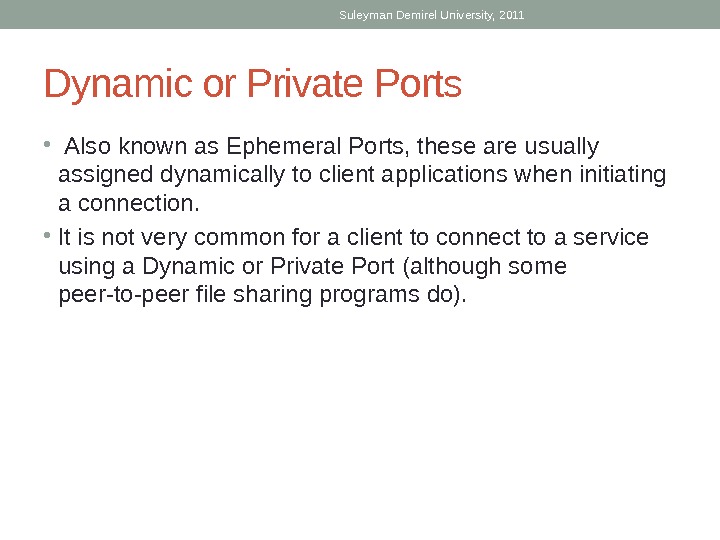 Suleyman Demirel University, 2011

Dynamic or Private Ports

• Also known as Ephemeral Ports, these are usually assigned dynamically to client applications when initiating a connection.

• It is not very common for a client to connect to a service using a Dynamic or Private Port (although some peer-to-peer file sharing programs do).